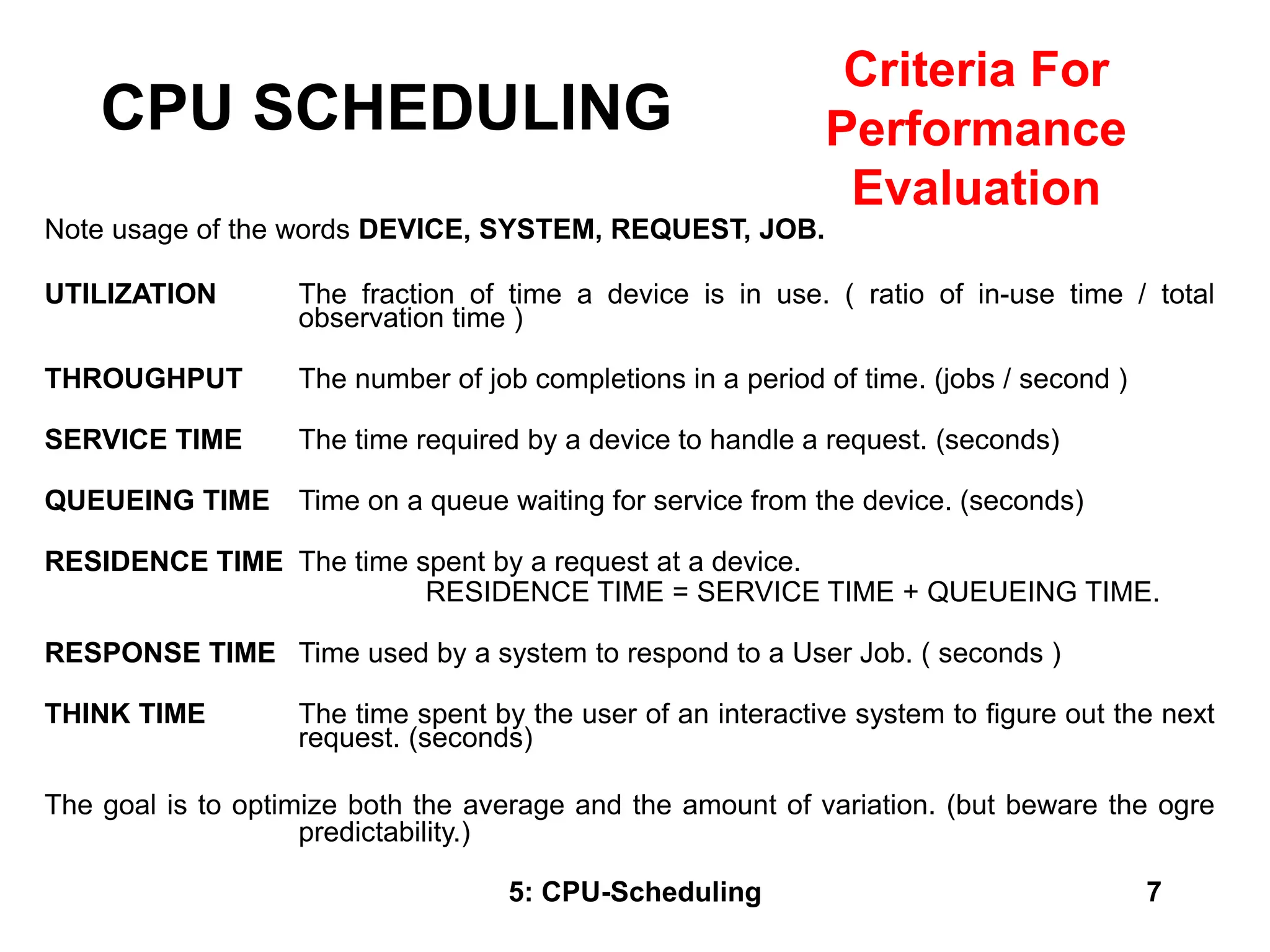 CPU SCHEDULING

Criteria For Performance Evaluation

Note usage of the words DEVICE, SYSTEM, REQUEST, JOB.

UTILIZATION The fraction of time a device is in use. ( ratio of in-use time / total observation time )

THROUGHPUT The number of job completions in a period of time. (jobs / second )

SERVICE TIME The time required by a device to handle a request. (seconds)

QUEUEING TIME Time on a queue waiting for service from the device. (seconds)

RESIDENCE TIME The time spent by a request at a device.
RESIDENCE TIME = SERVICE TIME + QUEUEING TIME.

RESPONSE TIME Time used by a system to respond to a User Job. ( seconds )

THINK TIME The time spent by the user of an interactive system to figure out the next request. (seconds)

The goal is to optimize both the average and the amount of variation. (but beware the ogre predictability.)

5: CPU-Scheduling 7